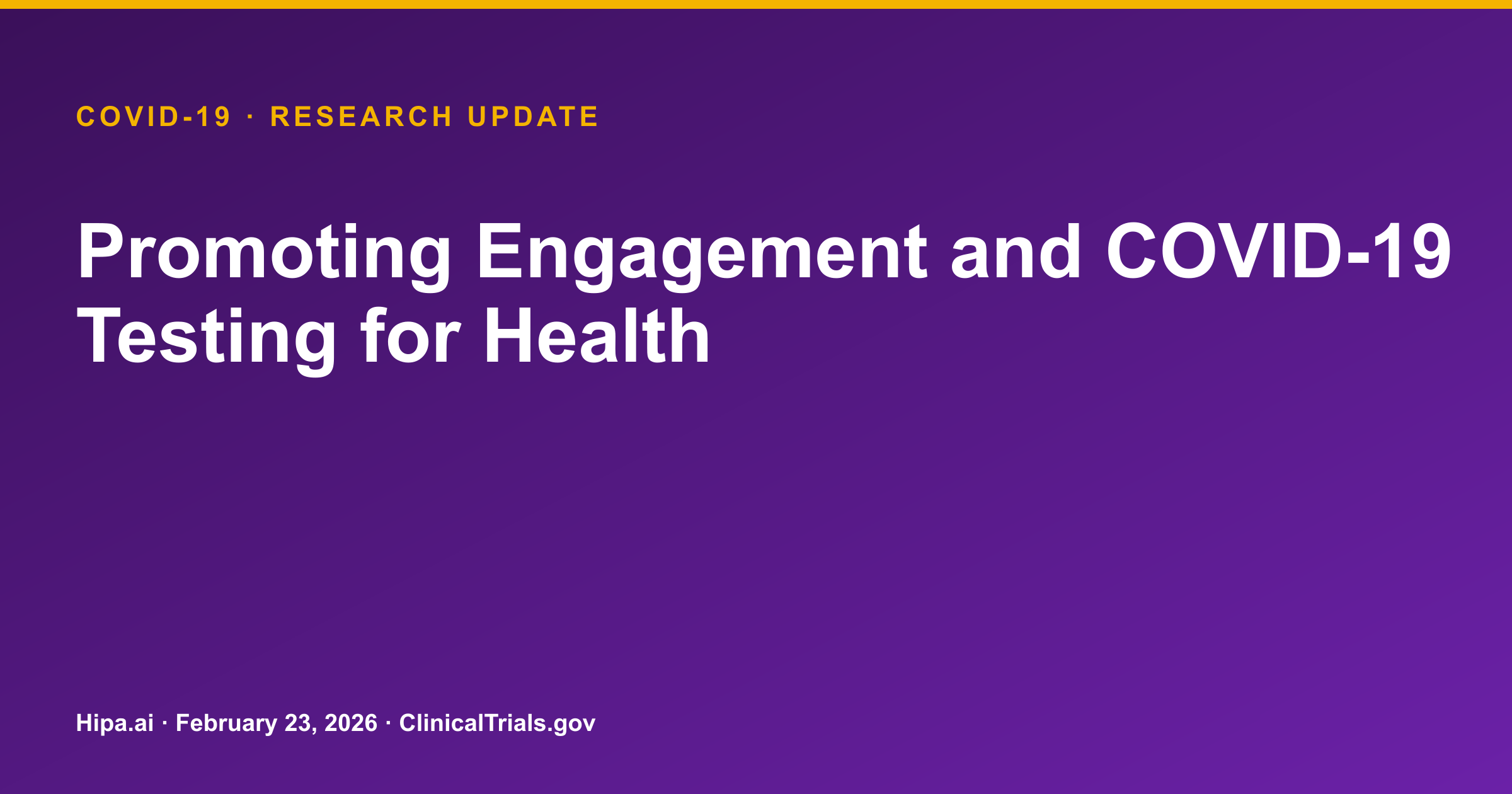 COVID-19 · RESEARCH UPDATE

Promoting Engagement and COVID-19 Testing for Health

Hipa.ai · February 23, 2026 · ClinicalTrials.gov